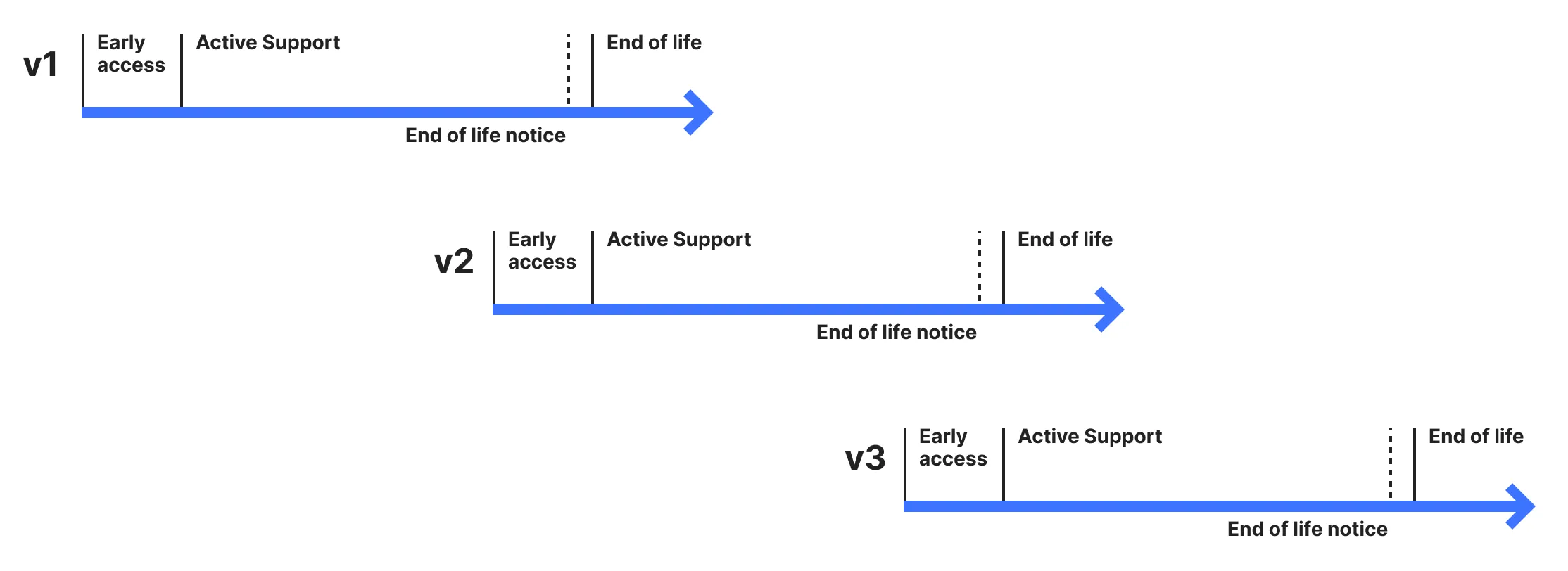 v1
Early access
Active Support
End of life
End of life notice

v2
Early access
Active Support
End of life
End of life notice

v3
Early access
Active Support
End of life
End of life notice